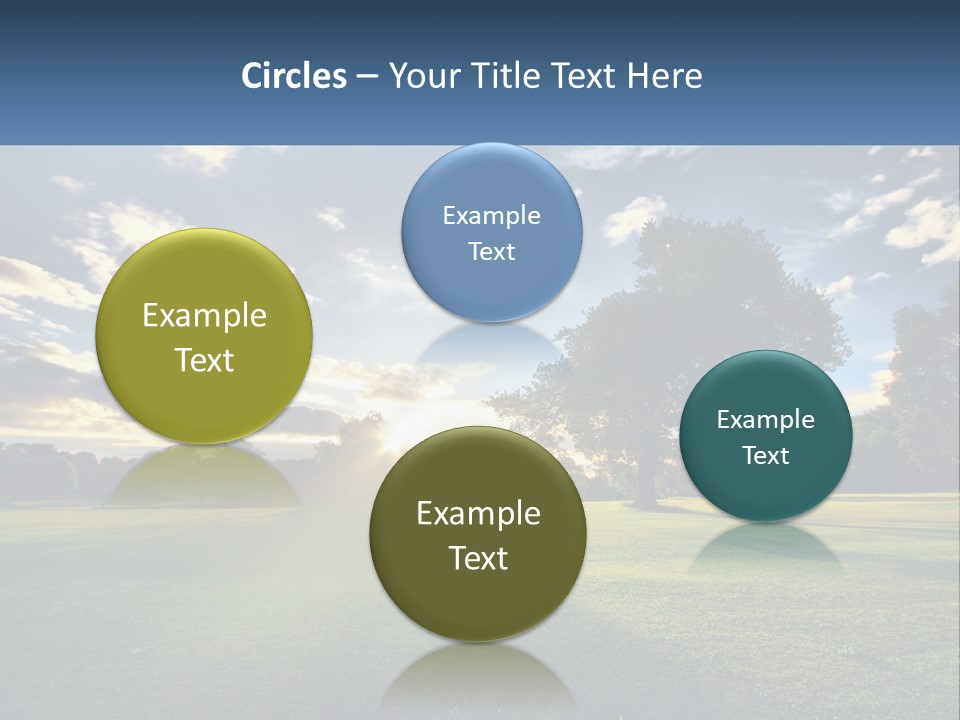 Circles – Your Title Text Here

Example Text

Example Text

Example Text

Example Text